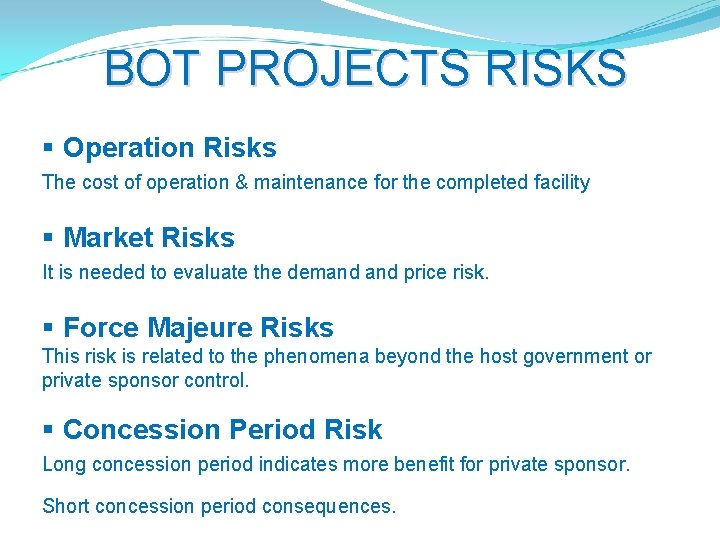 BOT PROJECTS RISKS

▪ Operation Risks

The cost of operation & maintenance for the completed facility

▪ Market Risks

It is needed to evaluate the demand and price risk.

▪ Force Majeure Risks

This risk is related to the phenomena beyond the host government or private sponsor control.

▪ Concession Period Risk

Long concession period indicates more benefit for private sponsor.

Short concession period consequences.